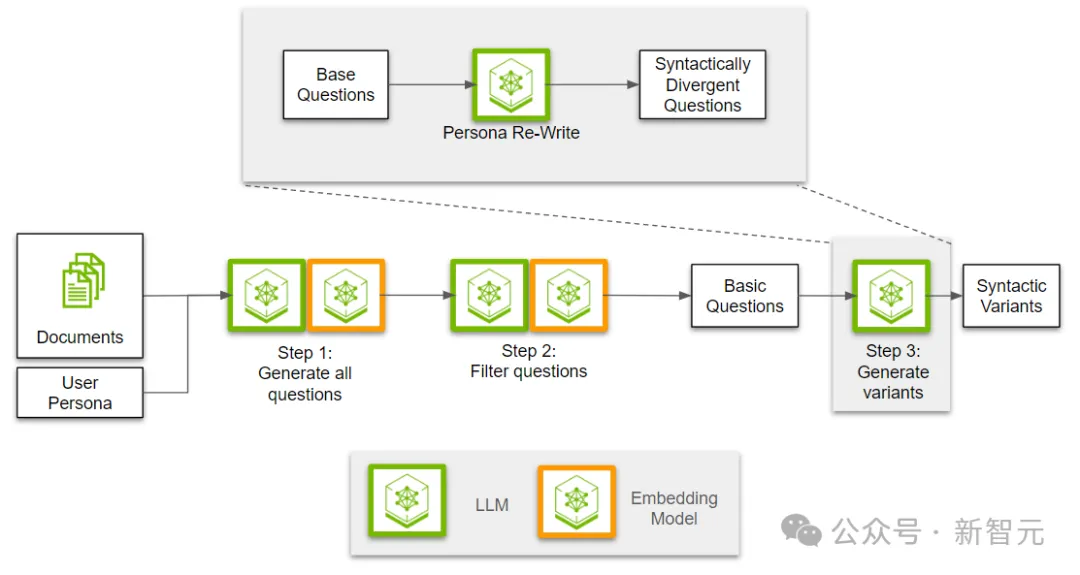 Base Questions

Persona Re-Write

Syntactically Divergent Questions

Documents

User Persona

Step 1: Generate all questions

Step 2: Filter questions

Basic Questions

Step 3: Generate variants

Syntactic Variants

LLM

Embedding Model

公众号 · 新智元